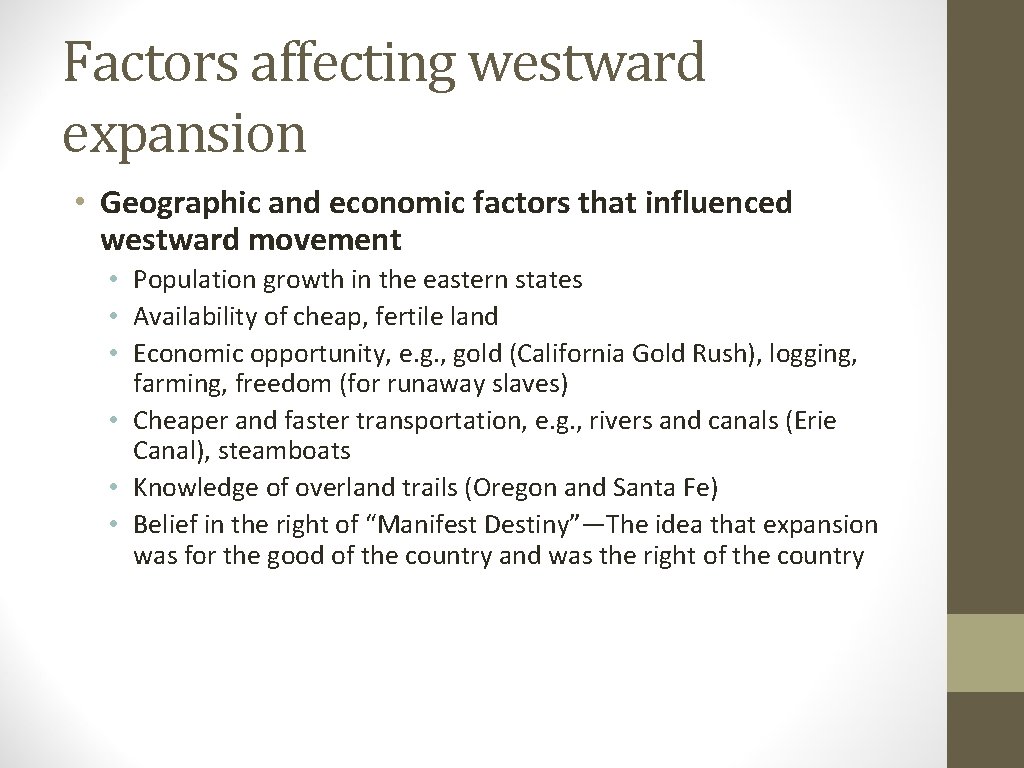 Factors affecting westward expansion

• Geographic and economic factors that influenced westward movement
  • Population growth in the eastern states
  • Availability of cheap, fertile land
  • Economic opportunity, e.g., gold (California Gold Rush), logging, farming, freedom (for runaway slaves)
  • Cheaper and faster transportation, e.g., rivers and canals (Erie Canal), steamboats
  • Knowledge of overland trails (Oregon and Santa Fe)
  • Belief in the right of “Manifest Destiny”—The idea that expansion was for the good of the country and was the right of the country